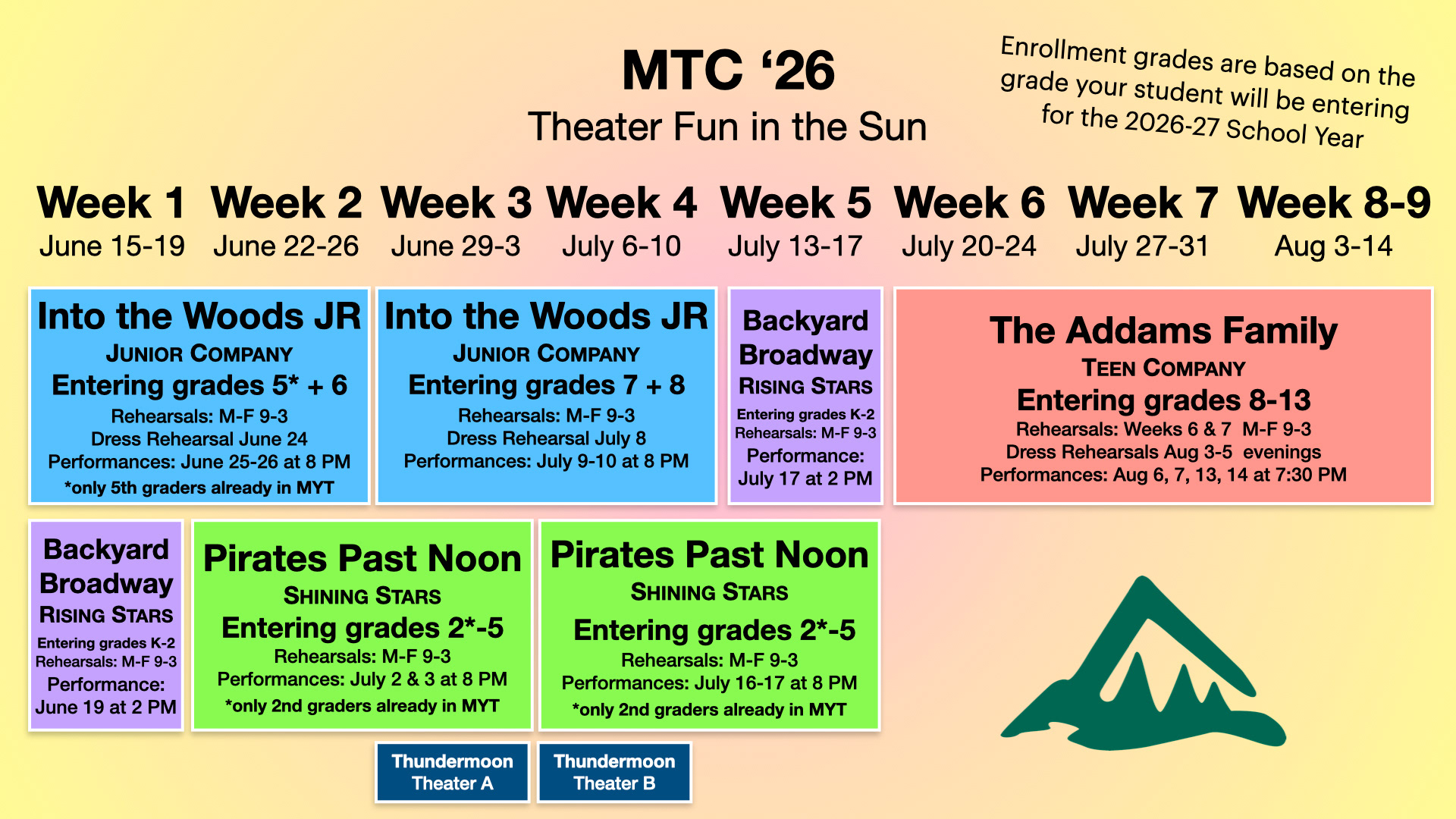 MTC ‘26
Theater Fun in the Sun

Enrollment grades are based on the grade your student will be entering for the 2026-27 School Year

Week 1
June 15-19

Week 2
June 22-26

Week 3
June 29-3

Week 4
July 6-10

Week 5
July 13-17

Week 6
July 20-24

Week 7
July 27-31

Week 8-9
Aug 3-14

Into the Woods JR
JUNIOR COMPANY
Entering grades 5* + 6
Rehearsals: M-F 9-3
Dress Rehearsal June 24
Performances: June 25-26 at 8 PM
*only 5th graders already in MYT

Into the Woods JR
JUNIOR COMPANY
Entering grades 7 + 8
Rehearsals: M-F 9-3
Dress Rehearsal July 8
Performances: July 9-10 at 8 PM

Backyard Broadway
RISING STARS
Entering grades K-2
Rehearsals: M-F 9-3
Performance: July 17 at 2 PM

The Addams Family
TEEN COMPANY
Entering grades 8-13
Rehearsals: Weeks 6 & 7 M-F 9-3
Dress Rehearsals Aug 3-5 evenings
Performances: Aug 6, 7, 13, 14 at 7:30 PM

Backyard Broadway
RISING STARS
Entering grades K-2
Rehearsals: M-F 9-3
Performance: June 19 at 2 PM

Pirates Past Noon
SHINING STARS
Entering grades 2*-5
Rehearsals: M-F 9-3
Performances: July 2 & 3 at 8 PM
*only 2nd graders already in MYT

Pirates Past Noon
SHINING STARS
Entering grades 2*-5
Rehearsals: M-F 9-3
Performances: July 16-17 at 8 PM
*only 2nd graders already in MYT

Thundermoon Theater A

Thundermoon Theater B